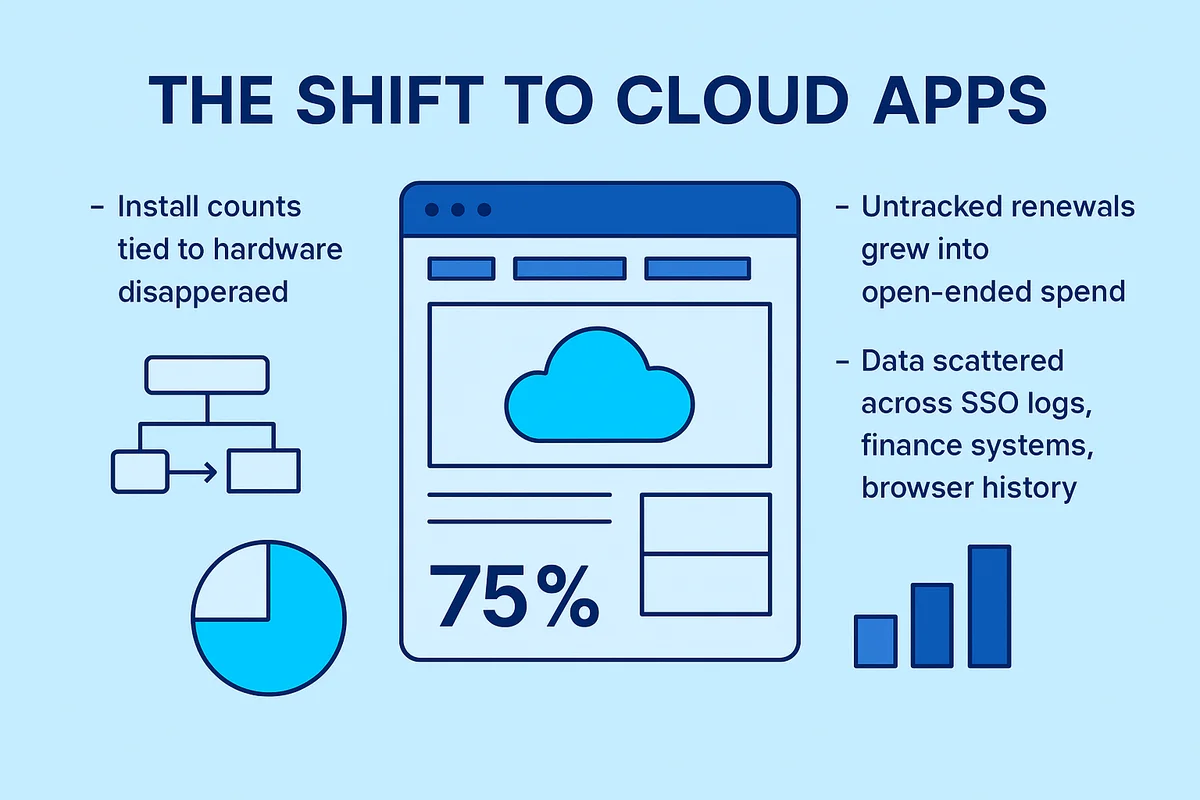 THE SHIFT TO CLOUD APPS

– Install counts tied to hardware disapperaed

75%

– Untracked renewals grew into open-ended spend

– Data scattered across SSO logs, finance systems, browser history